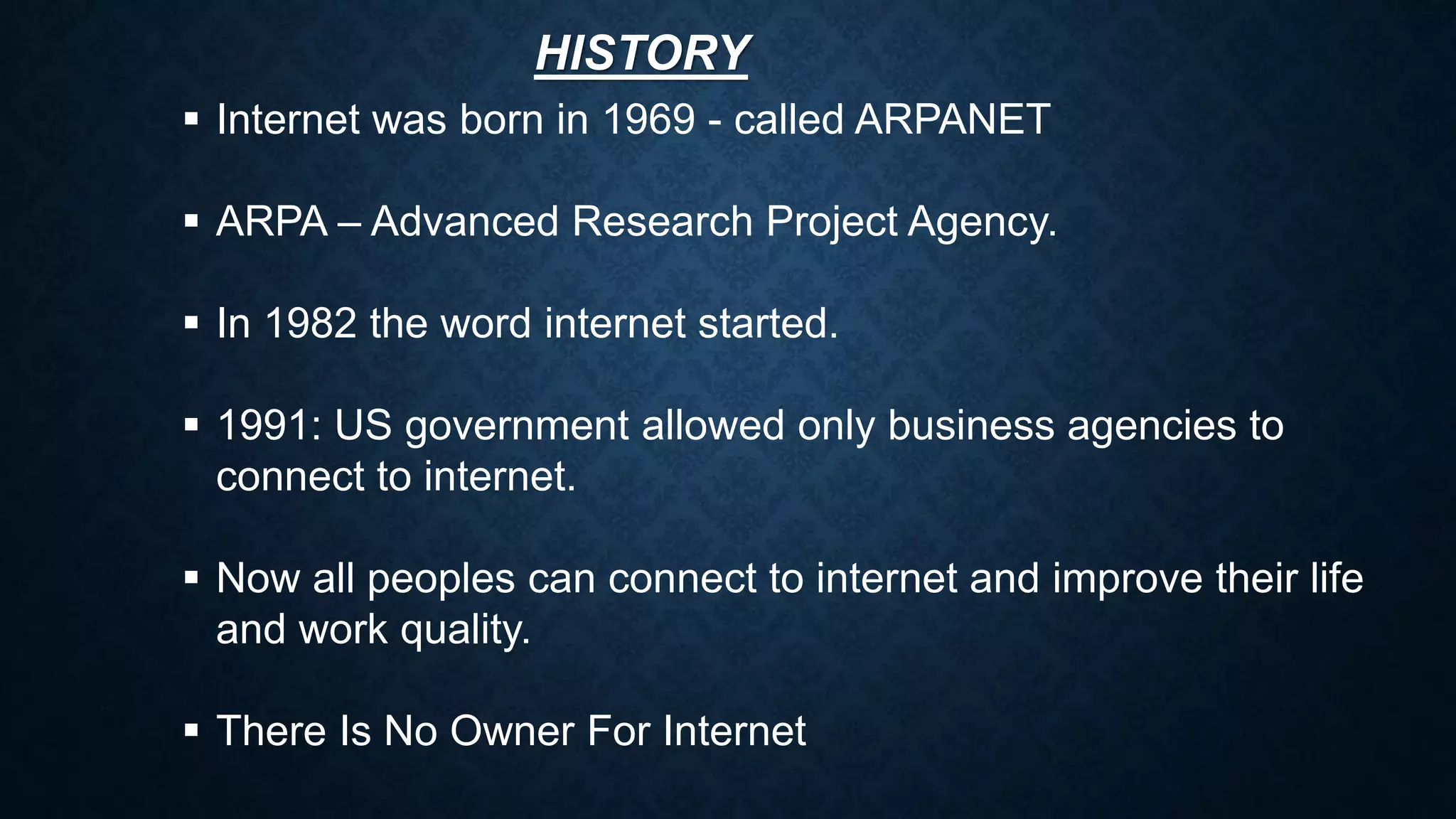 HISTORY

▪ Internet was born in 1969 - called ARPANET

▪ ARPA – Advanced Research Project Agency.

▪ In 1982 the word internet started.

▪ 1991: US government allowed only business agencies to connect to internet.

▪ Now all peoples can connect to internet and improve their life and work quality.

▪ There Is No Owner For Internet